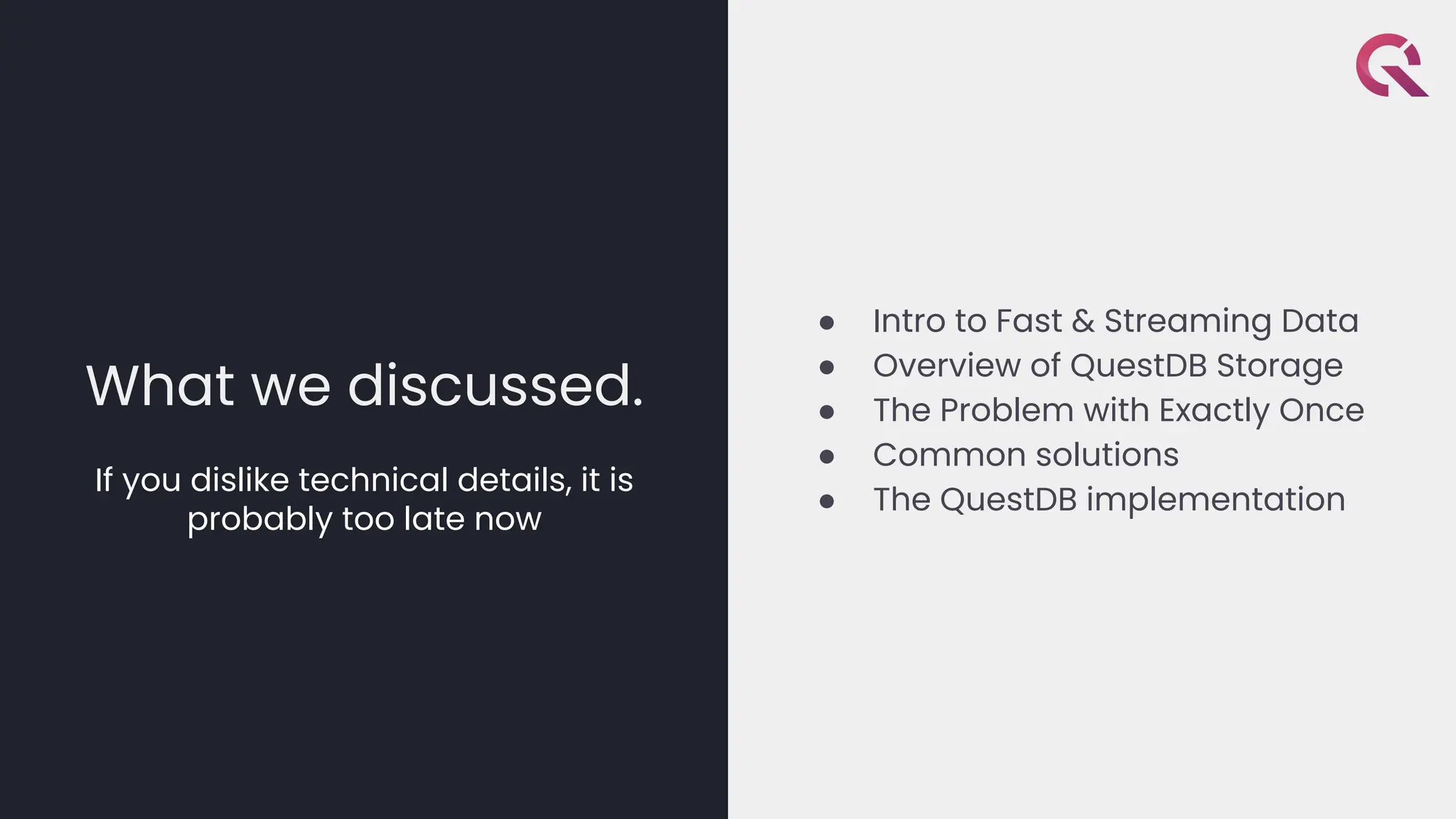 What we discussed.

If you dislike technical details, it is probably too late now

- Intro to Fast & Streaming Data
- Overview of QuestDB Storage
- The Problem with Exactly Once
- Common solutions
- The QuestDB implementation